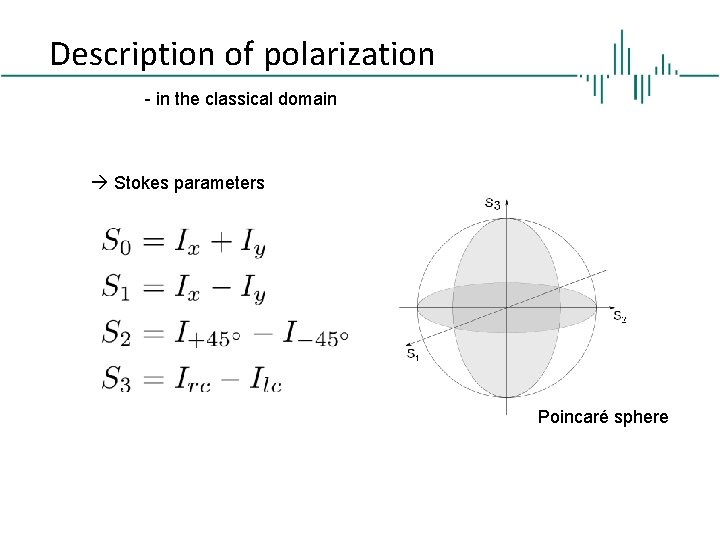 Description of polarization

- in the classical domain

→ Stokes parameters

$S_0 = I_x + I_y$
$S_1 = I_x - I_y$
$S_2 = I_{+45^\circ} - I_{-45^\circ}$
$S_3 = I_{rc} - I_{lc}$

$S_3$
$S_2$
$S_1$

Poincaré sphere